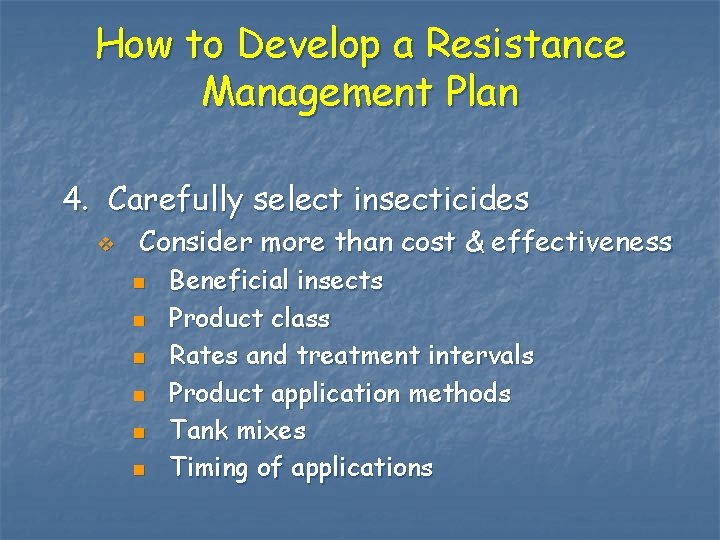 How to Develop a Resistance Management Plan

4. Carefully select insecticides

Consider more than cost & effectiveness

Beneficial insects

Product class

Rates and treatment intervals

Product application methods

Tank mixes

Timing of applications